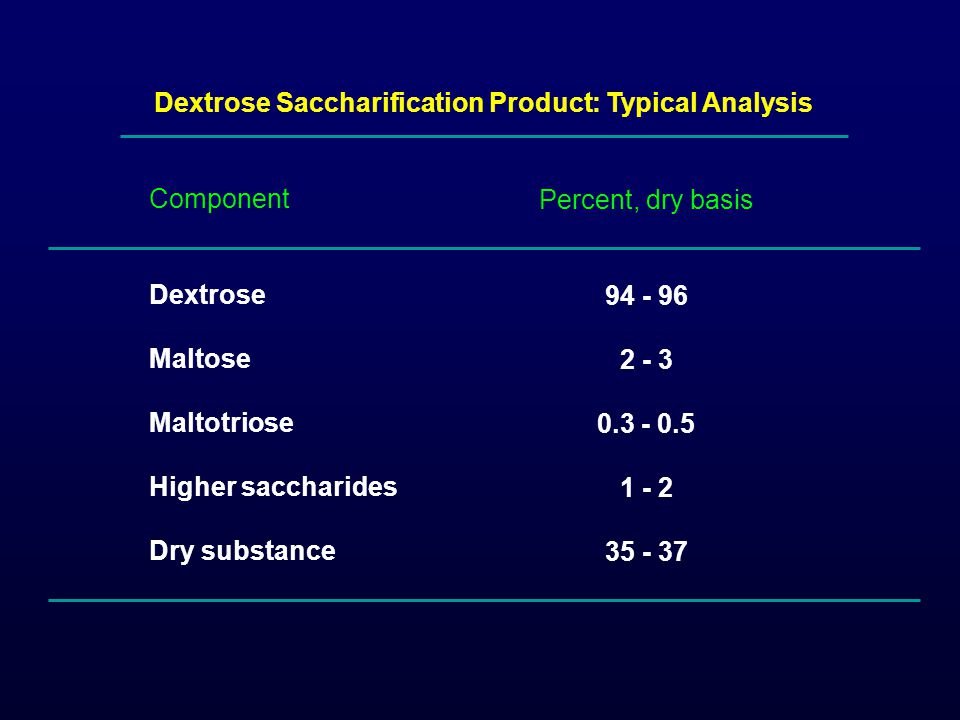 Dextrose Saccharification Product: Typical Analysis

| Component | Percent, dry basis |
|---|---|
| Dextrose | 94 - 96 |
| Maltose | 2 - 3 |
| Maltotriose | 0.3 - 0.5 |
| Higher saccharides | 1 - 2 |
| Dry substance | 35 - 37 |